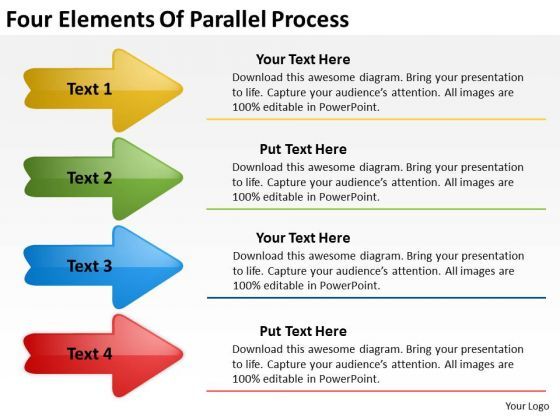 Four Elements Of Parallel Process

Text 1

Your Text Here
Download this awesome diagram. Bring your presentation to life. Capture your audience's attention. All images are 100% editable in PowerPoint.

Text 2

Put Text Here
Download this awesome diagram. Bring your presentation to life. Capture your audience's attention. All images are 100% editable in PowerPoint.

Text 3

Your Text Here
Download this awesome diagram. Bring your presentation to life. Capture your audience's attention. All images are 100% editable in PowerPoint.

Text 4

Put Text Here
Download this awesome diagram. Bring your presentation to life. Capture your audience's attention. All images are 100% editable in PowerPoint.

Your Logo